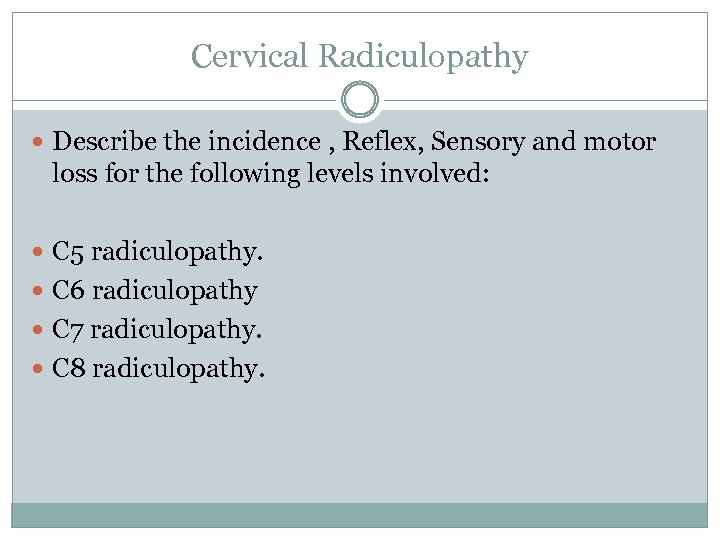 Cervical Radiculopathy

Describe the incidence , Reflex, Sensory and motor loss for the following levels involved:

C5 radiculopathy.
C6 radiculopathy
C7 radiculopathy.
C8 radiculopathy.